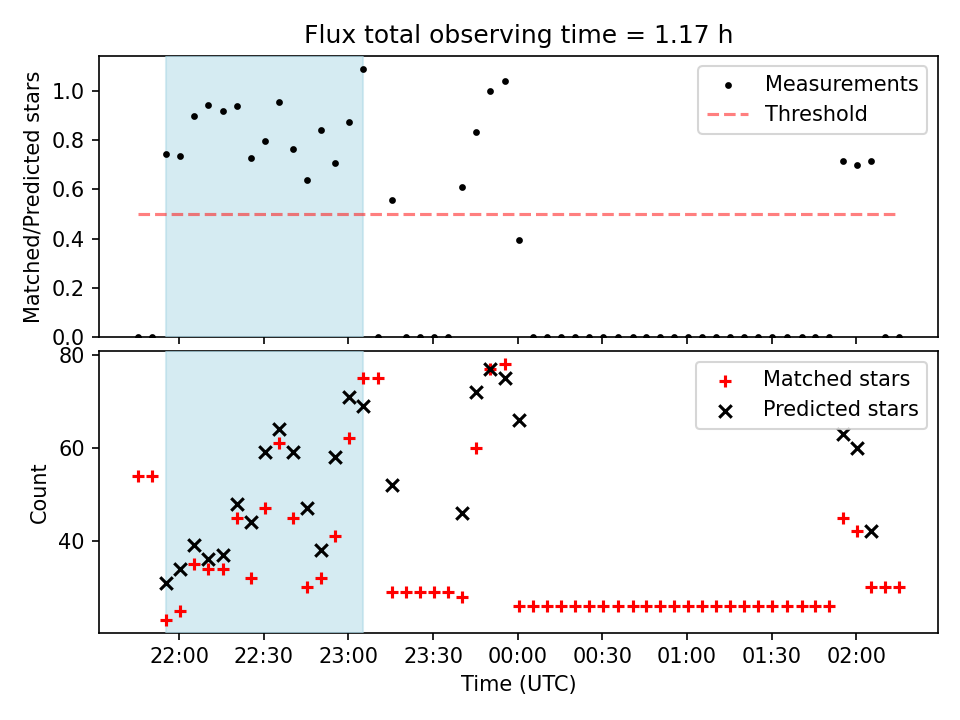 Flux total observing time = 1.17 h

Matched/Predicted stars

1.0
0.8
0.6
0.4
0.2
0.0

Measurements
Threshold

Count

80
60
40

Matched stars
Predicted stars

22:00
22:30
23:00
23:30
00:00
00:30
01:00
01:30
02:00

Time (UTC)